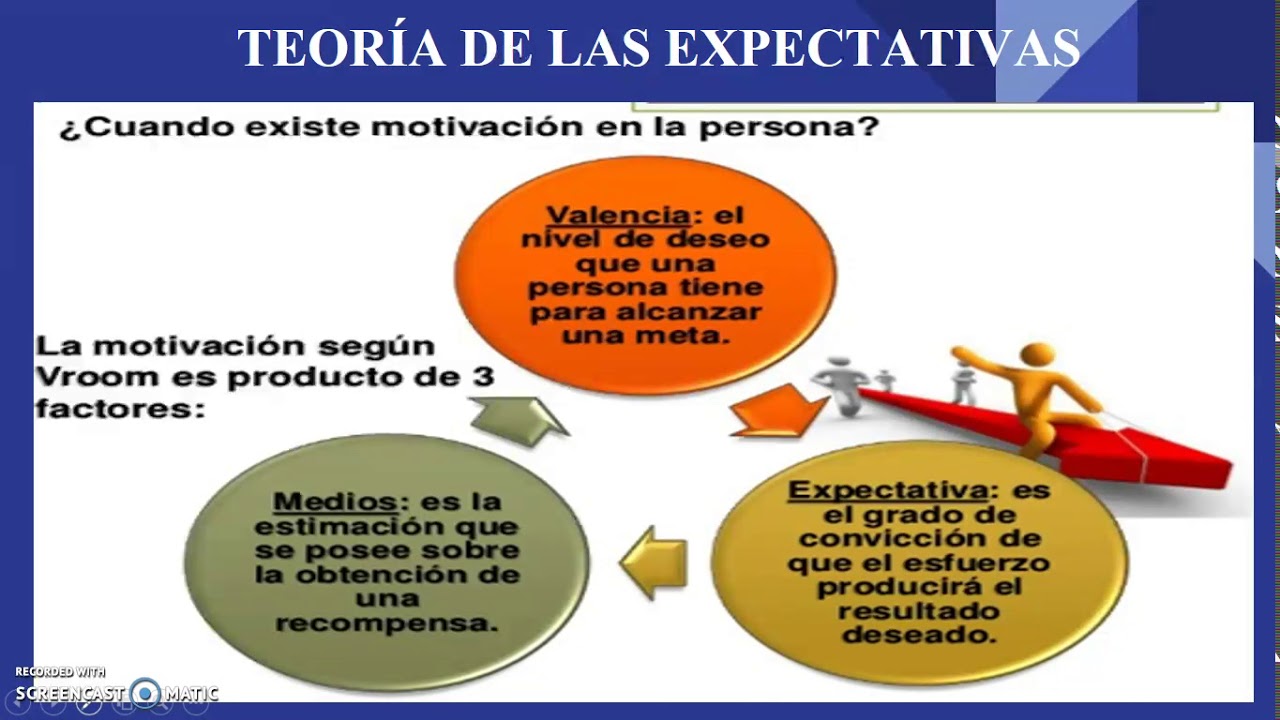 TEORÍA DE LAS EXPECTATIVAS

¿Cuando existe motivación en la persona?

La motivación según Vroom es producto de 3 factores:

Valencia: el nivel de deseo que una persona tiene para alcanzar una meta.

Expectativa: es el grado de convicción de que el esfuerzo producirá el resultado deseado.

Medios: es la estimación que se posee sobre la obtención de una recompensa.

RECORDED WITH
SCREENCAST-O-MATIC